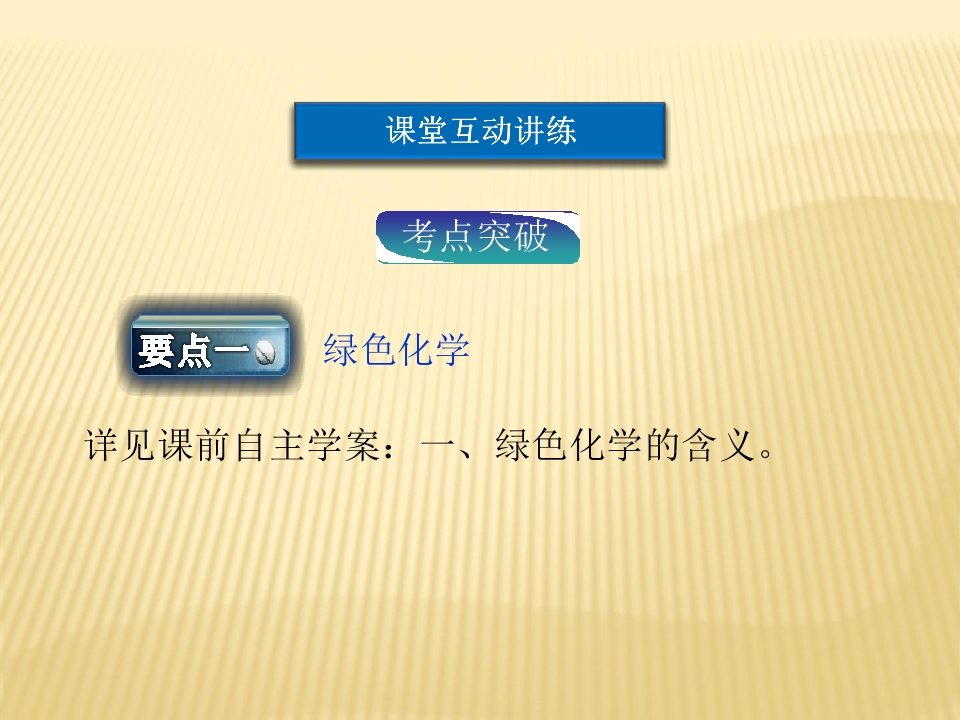 课堂互动讲练

考点突破

要点一 绿色化学

详见课前自主学案：一、绿色化学的含义。